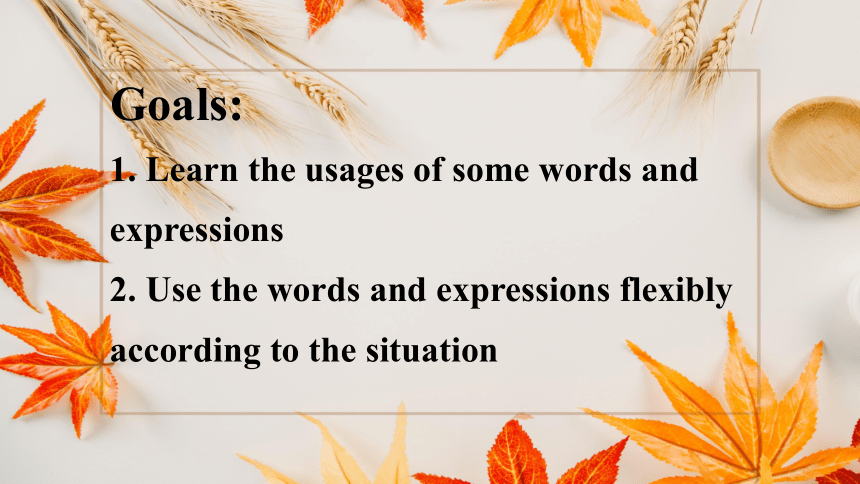 Goals:

1. Learn the usages of some words and expressions

2. Use the words and expressions flexibly according to the situation